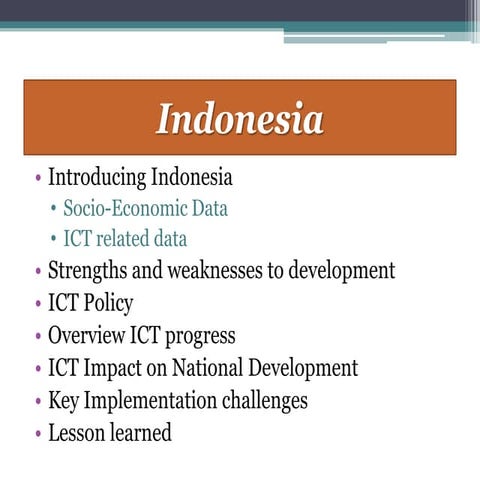 Indonesia

• Introducing Indonesia
  • Socio-Economic Data
  • ICT related data
• Strengths and weaknesses to development
• ICT Policy
• Overview ICT progress
• ICT Impact on National Development
• Key Implementation challenges
• Lesson learned